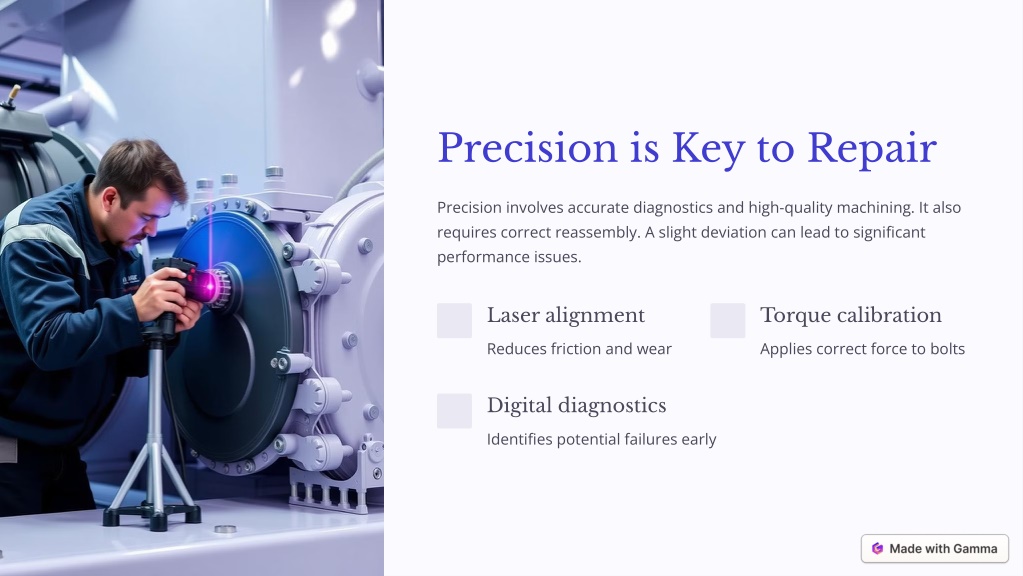 Precision is Key to Repair

Precision involves accurate diagnostics and high-quality machining. It also requires correct reassembly. A slight deviation can lead to significant performance issues.

Laser alignment

Reduces friction and wear

Torque calibration

Applies correct force to bolts

Digital diagnostics

Identifies potential failures early

Made with Gamma